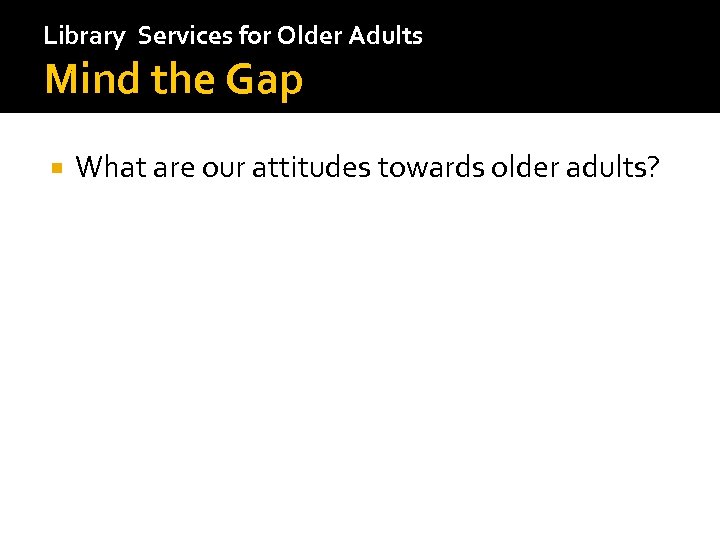 Library Services for Older Adults
Mind the Gap

What are our attitudes towards older adults?